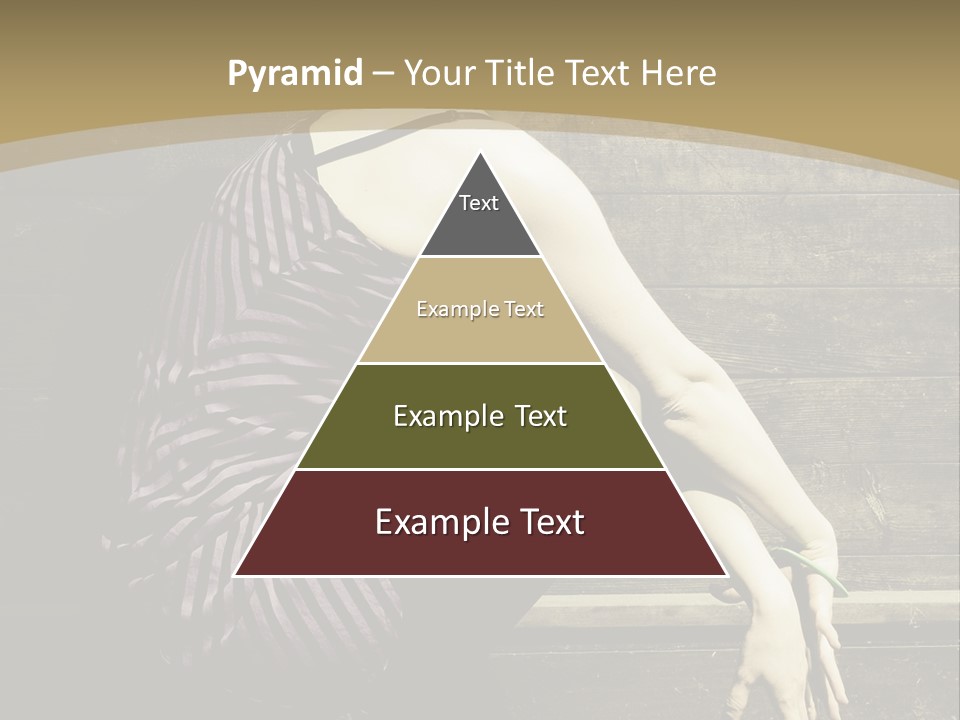 Pyramid – Your Title Text Here

Text

Example Text

Example Text

Example Text